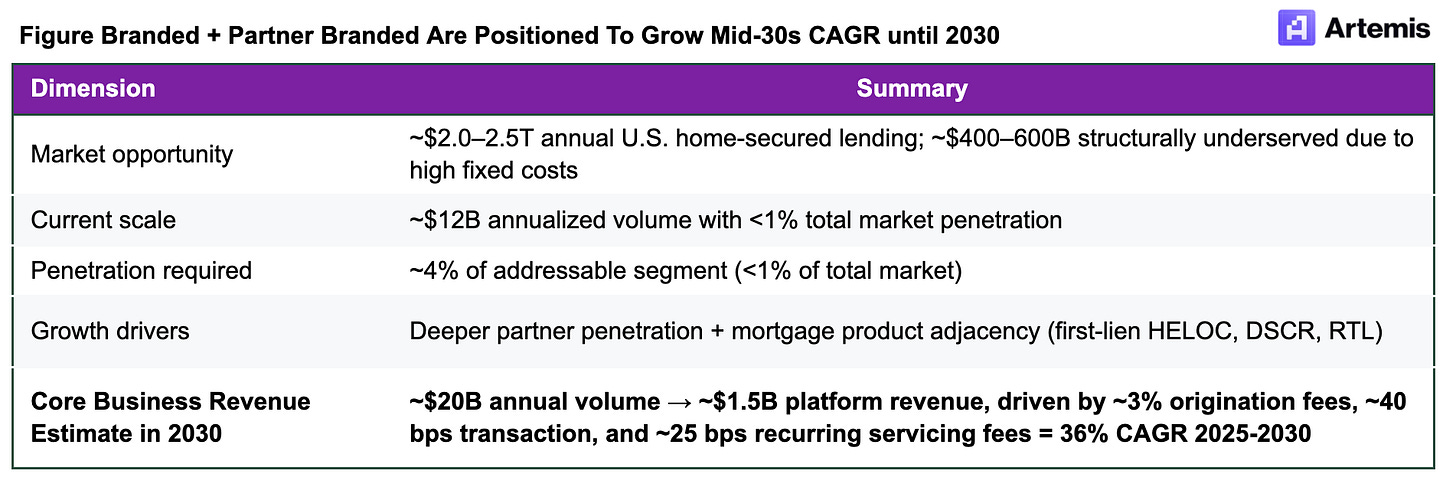 Figure Branded + Partner Branded Are Positioned To Grow Mid-30s CAGR until 2030

Artemis

| Dimension | Summary |
|---|---|
| Market opportunity | ~\$2.0–2.5T annual U.S. home-secured lending; ~\$400–600B structurally underserved due to high fixed costs |
| Current scale | ~\$12B annualized volume with <1% total market penetration |
| Penetration required | ~4% of addressable segment (<1% of total market) |
| Growth drivers | Deeper partner penetration + mortgage product adjacency (first-lien HELOC, DSCR, RTL) |
| **Core Business Revenue Estimate in 2030** | **~\$20B annual volume → ~\$1.5B platform revenue, driven by ~3% origination fees, ~40 bps transaction, and ~25 bps recurring servicing fees = 36% CAGR 2025-2030** |